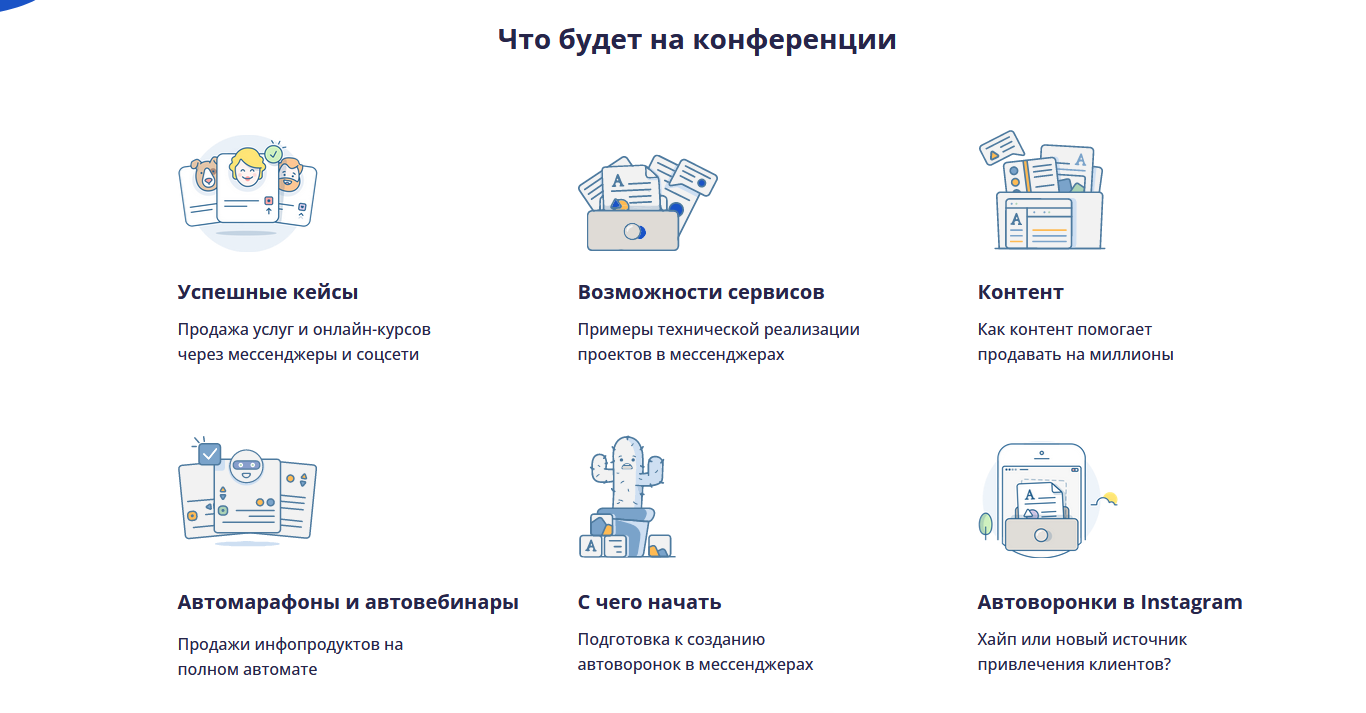 Что будет на конференции

Успешные кейсы

Продажа услуг и онлайн-курсов через мессенджеры и соцсети

Возможности сервисов

Примеры технической реализации проектов в мессенджерах

Контент

Как контент помогает продавать на миллионы

Автомарафоны и автовебинары

Продажи инфопродуктов на полном автомате

С чего начать

Подготовка к созданию автоворонок в мессенджерах

Автоворонки в Instagram

Хайп или новый источник привлечения клиентов?